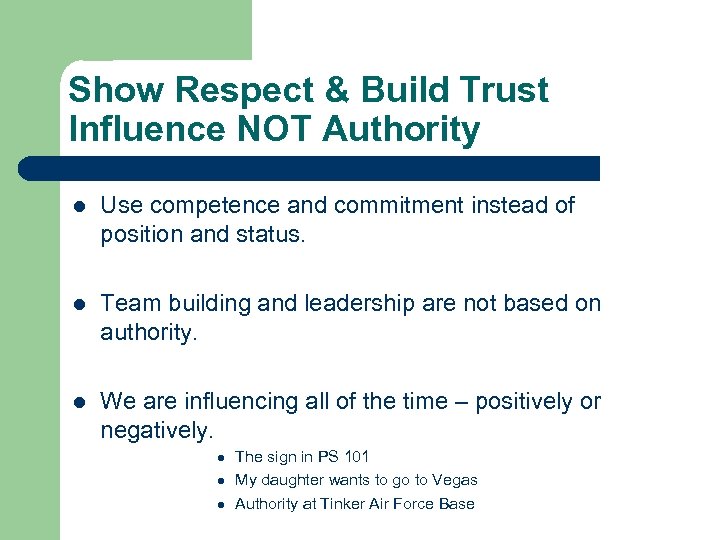 Show Respect & Build Trust
Influence NOT Authority

- Use competence and commitment instead of position and status.

- Team building and leadership are not based on authority.

- We are influencing all of the time – positively or negatively.
  - The sign in PS 101
  - My daughter wants to go to Vegas
  - Authority at Tinker Air Force Base